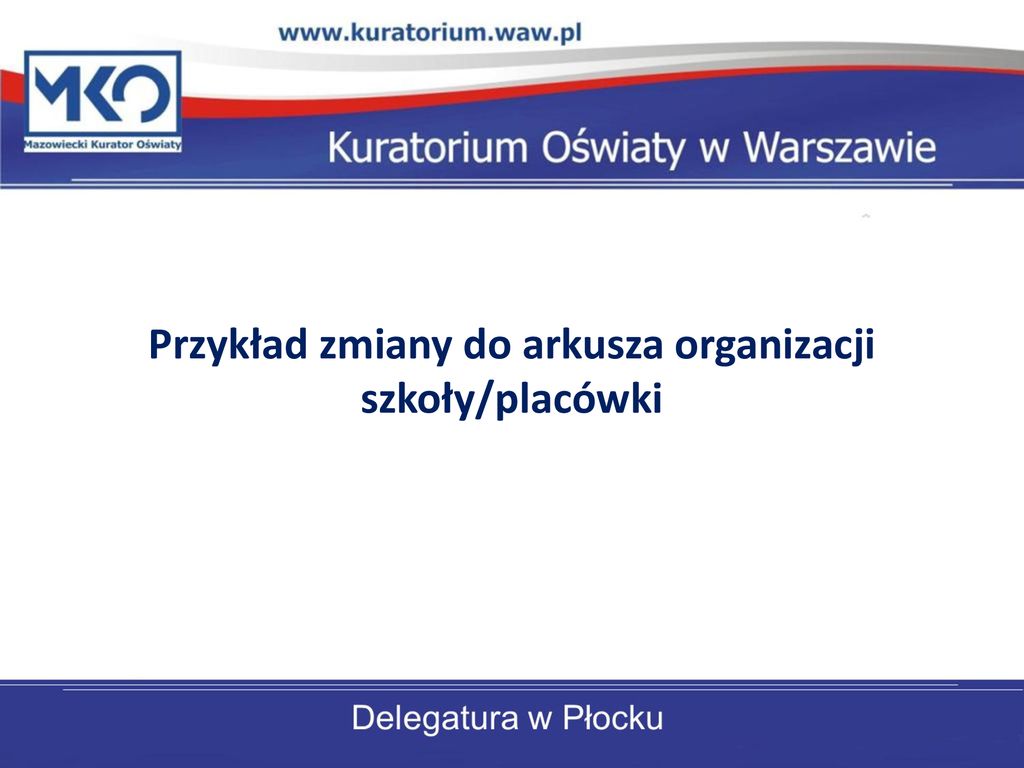 www.kuratorium.waw.pl

MKO
Mazowiecki Kurator Oświaty

Kuratorium Oświaty w Warszawie

Przykład zmiany do arkusza organizacji szkoły/placówki

Delegatura w Płocku